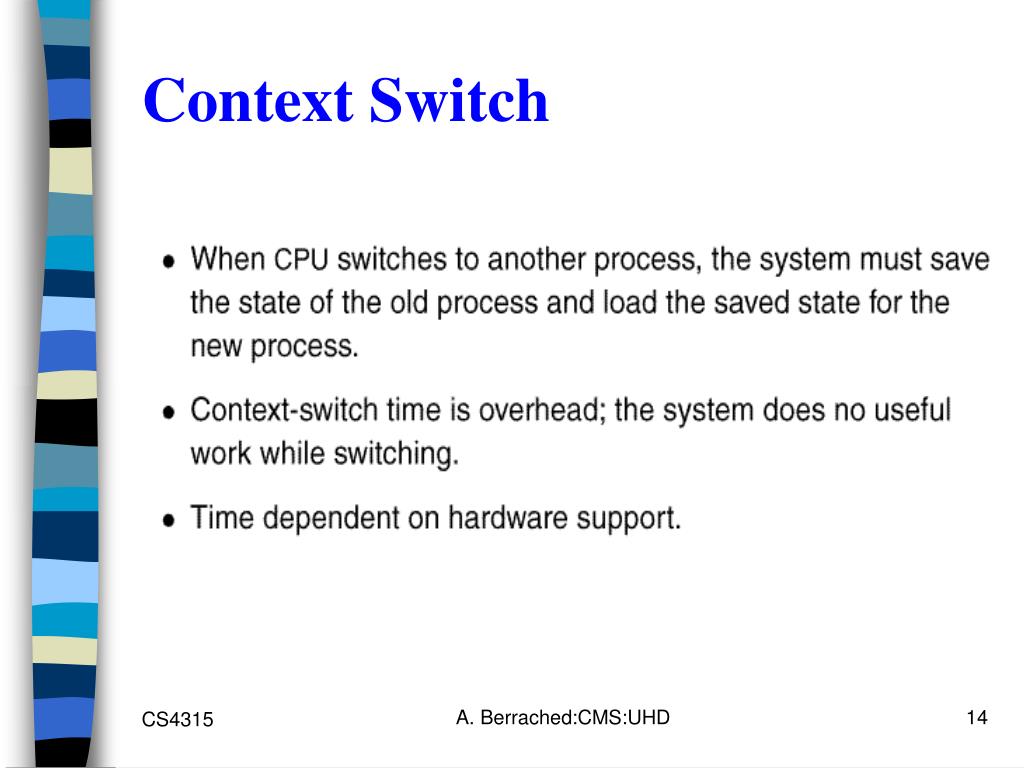 Context Switch

• When CPU switches to another process, the system must save the state of the old process and load the saved state for the new process.

• Context-switch time is overhead; the system does no useful work while switching.

• Time dependent on hardware support.

CS4315

A. Berrached:CMS:UHD

14